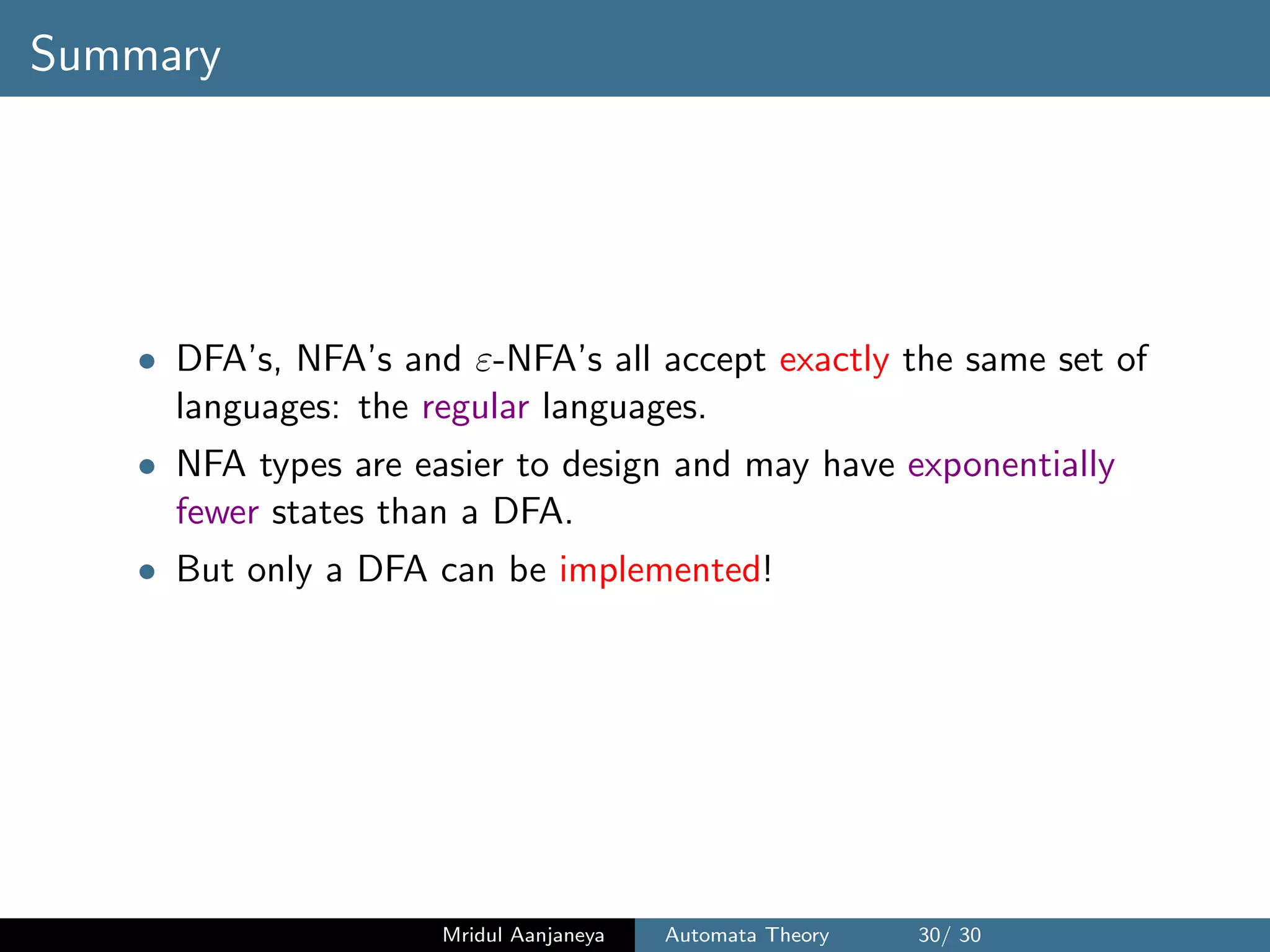 Summary

• DFA's, NFA's and $\varepsilon$-NFA's all accept exactly the same set of languages: the regular languages.
• NFA types are easier to design and may have exponentially fewer states than a DFA.
• But only a DFA can be implemented!

Mridul Aanjaneya Automata Theory 30/ 30